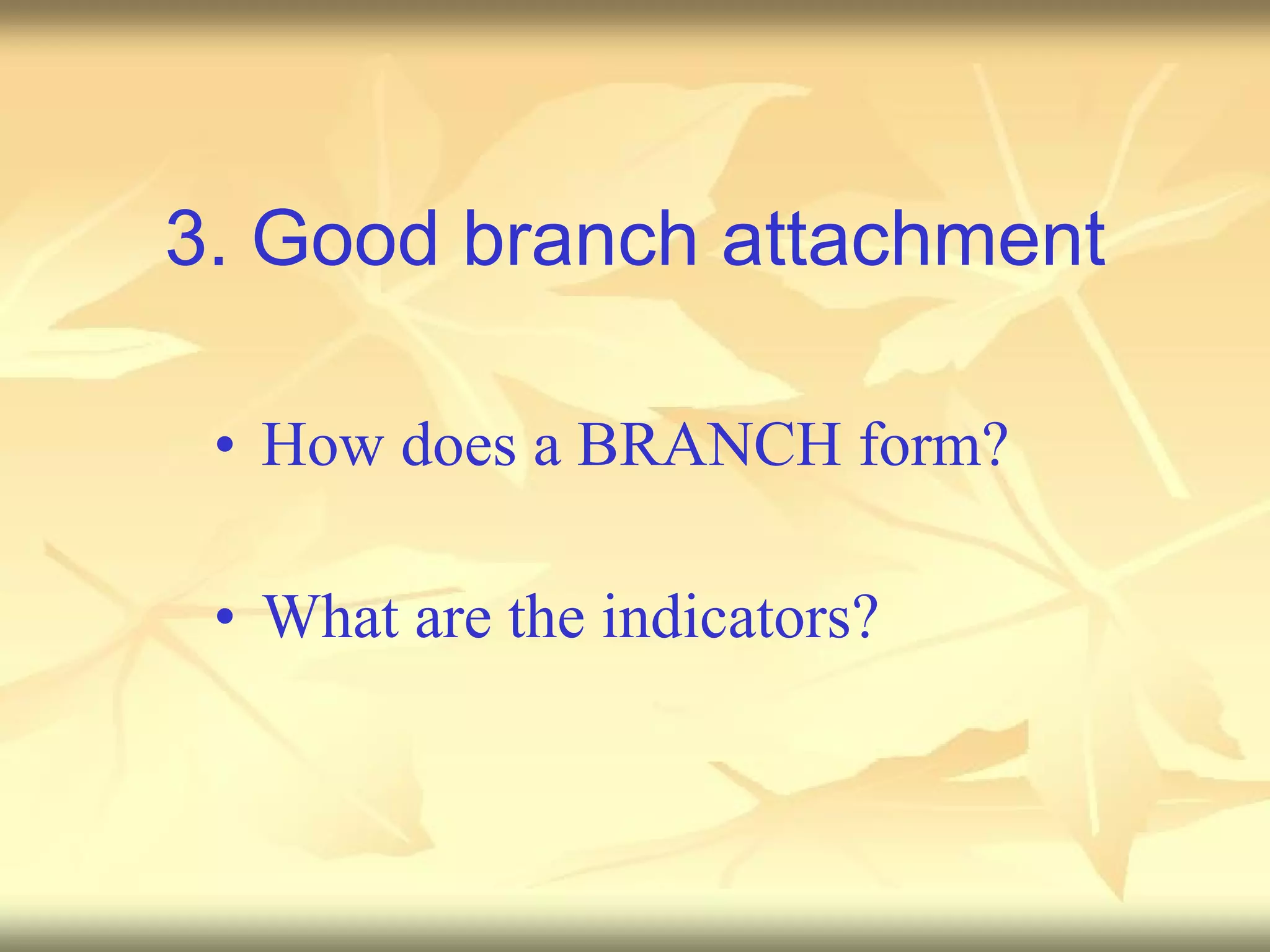 3. Good branch attachment

• How does a BRANCH form?

• What are the indicators?